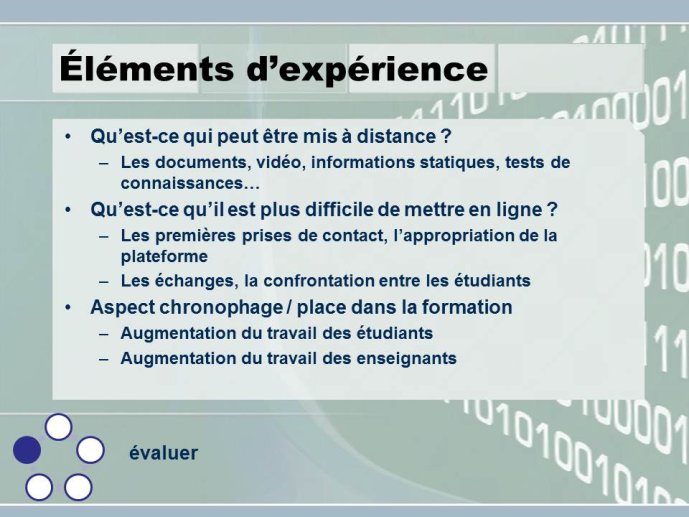 Éléments d’expérience

• Qu’est-ce qui peut être mis à distance ?
– Les documents, vidéo, informations statiques, tests de connaissances…
• Qu’est-ce qu’il est plus difficile de mettre en ligne ?
– Les premières prises de contact, l’appropriation de la plateforme
– Les échanges, la confrontation entre les étudiants
• Aspect chronophage / place dans la formation
– Augmentation du travail des étudiants
– Augmentation du travail des enseignants

évaluer